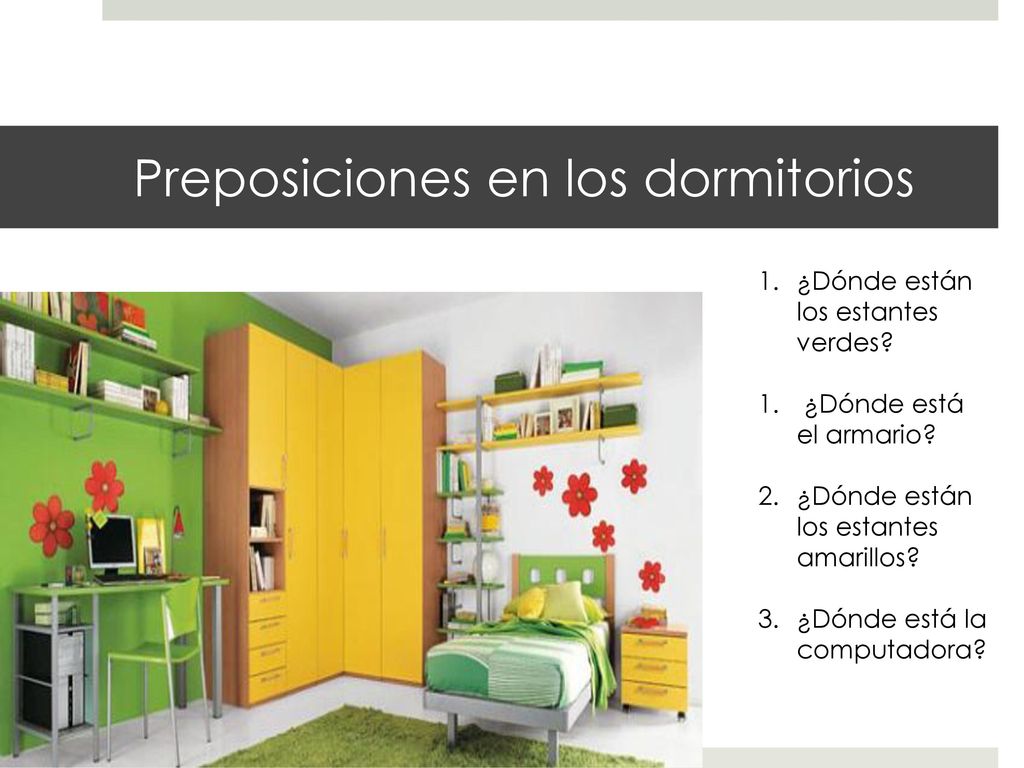 Preposiciones en los dormitorios

1. ¿Dónde están los estantes verdes?

1. ¿Dónde está el armario?

2. ¿Dónde están los estantes amarillos?

3. ¿Dónde está la computadora?